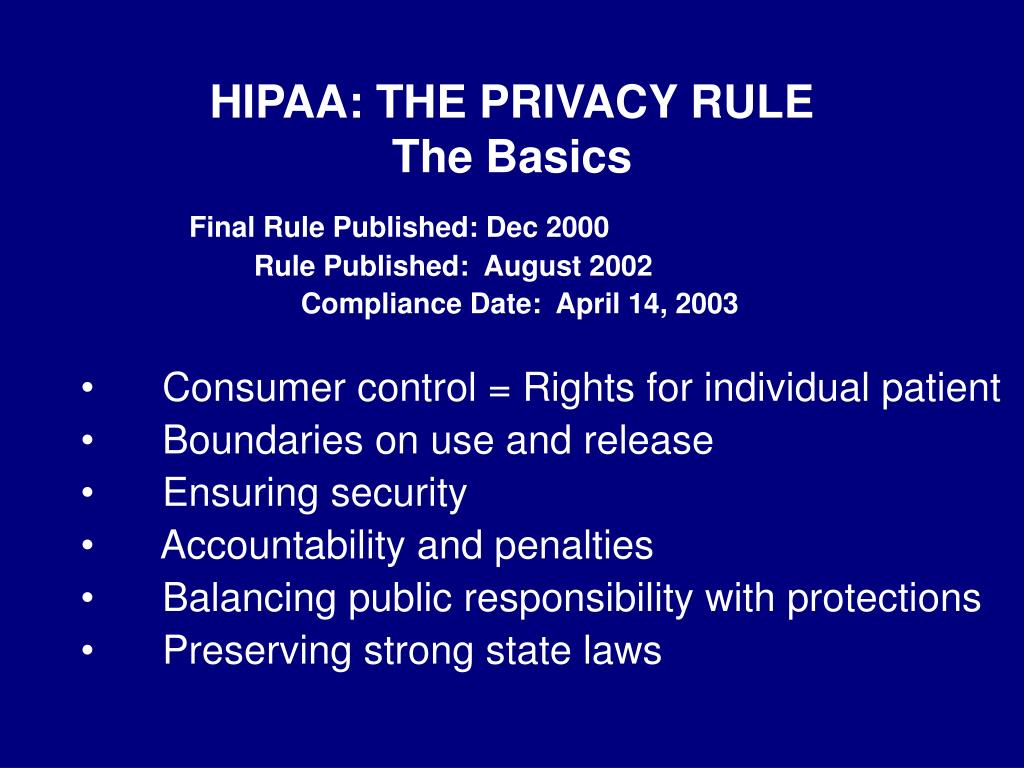 HIPAA: THE PRIVACY RULE
The Basics

Final Rule Published: Dec 2000
Rule Published: August 2002
Compliance Date: April 14, 2003

• Consumer control = Rights for individual patient
• Boundaries on use and release
• Ensuring security
• Accountability and penalties
• Balancing public responsibility with protections
• Preserving strong state laws